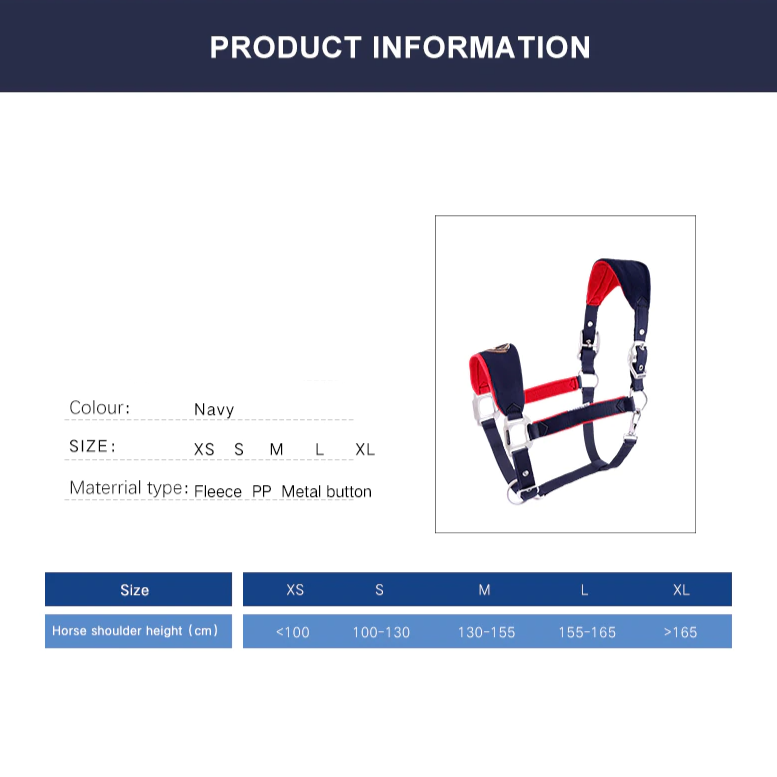 PRODUCT INFORMATION

Colour: Navy

SIZE: XS S M L XL

Materrial type: Fleece PP Metal button

| Size | XS | S | M | L | XL |
|---|---|---|---|---|---|
| Horse shoulder height（cm） | <100 | 100-130 | 130-155 | 155-165 | >165 |